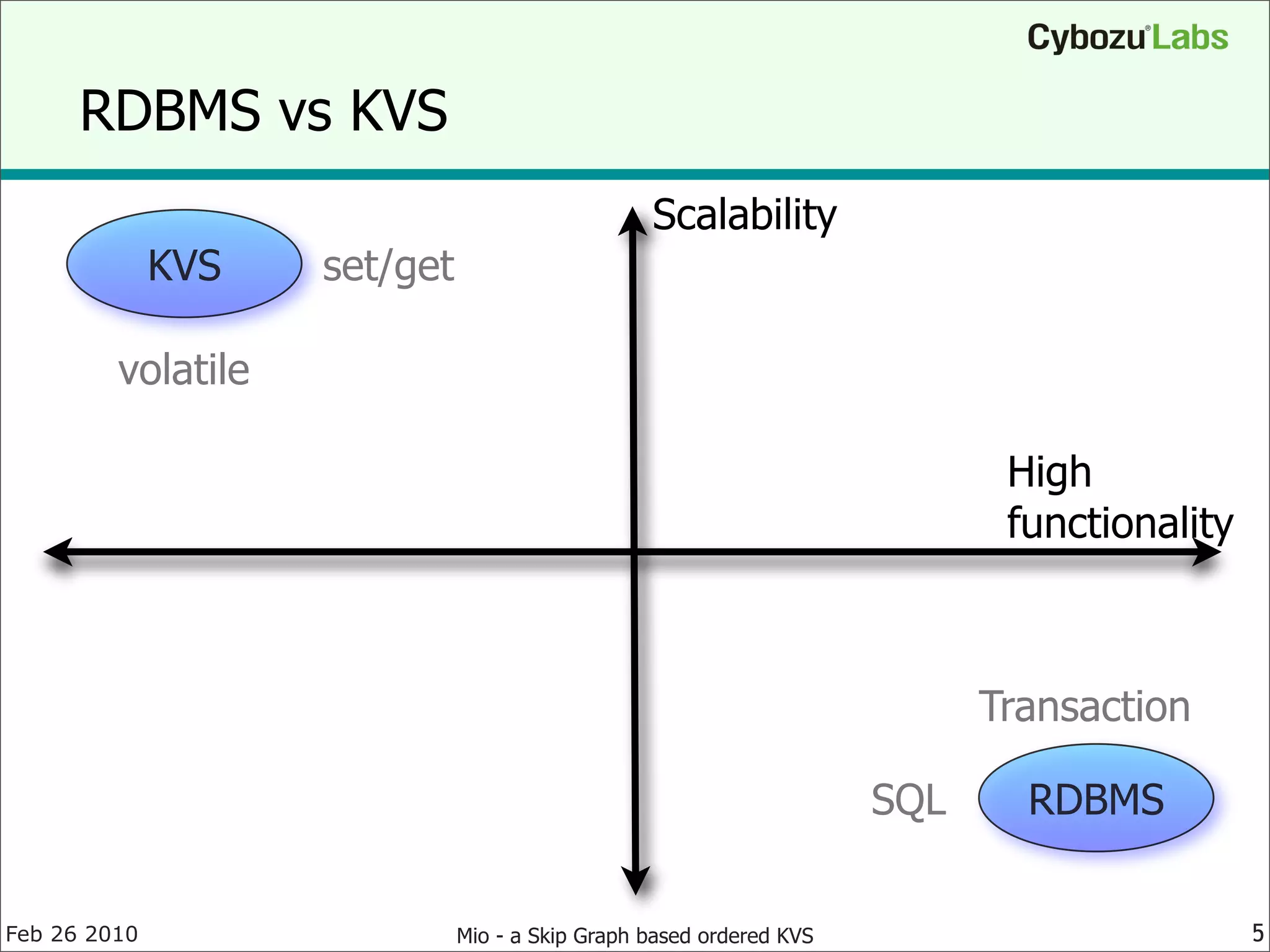 Cybozu Labs

RDBMS vs KVS

Scalability

KVS

set/get

volatile

High functionality

Transaction

SQL

RDBMS

Feb 26 2010

Mio - a Skip Graph based ordered KVS

5